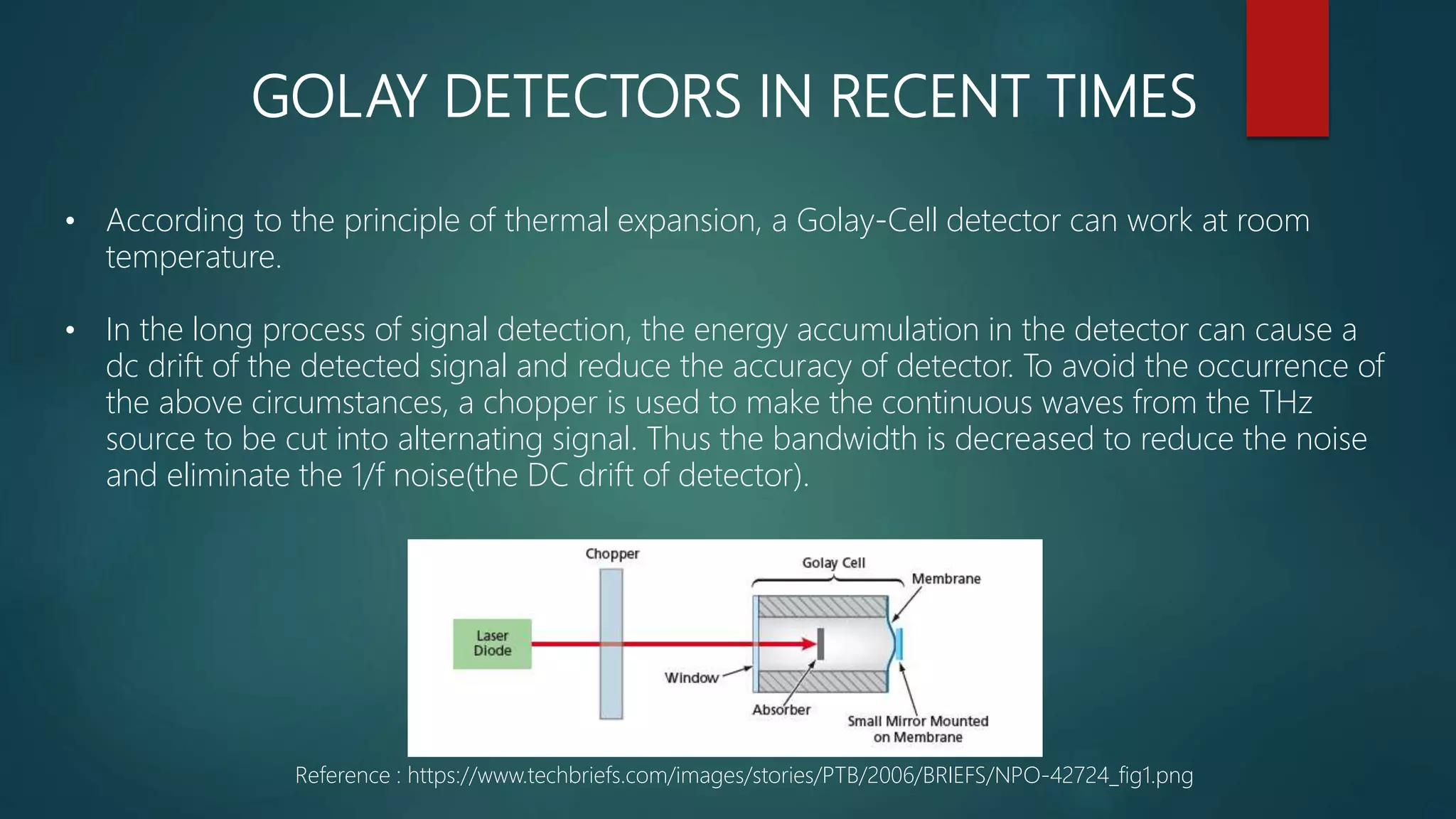 GOLAY DETECTORS IN RECENT TIMES

• According to the principle of thermal expansion, a Golay-Cell detector can work at room temperature.

• In the long process of signal detection, the energy accumulation in the detector can cause a dc drift of the detected signal and reduce the accuracy of detector. To avoid the occurrence of the above circumstances, a chopper is used to make the continuous waves from the THz source to be cut into alternating signal. Thus the bandwidth is decreased to reduce the noise and eliminate the 1/f noise(the DC drift of detector).

Chopper
Golay Cell
Membrane
Laser Diode
Window
Absorber
Small Mirror Mounted on Membrane

Reference : https://www.techbriefs.com/images/stories/PTB/2006/BRIEFS/NPO-42724_fig1.png